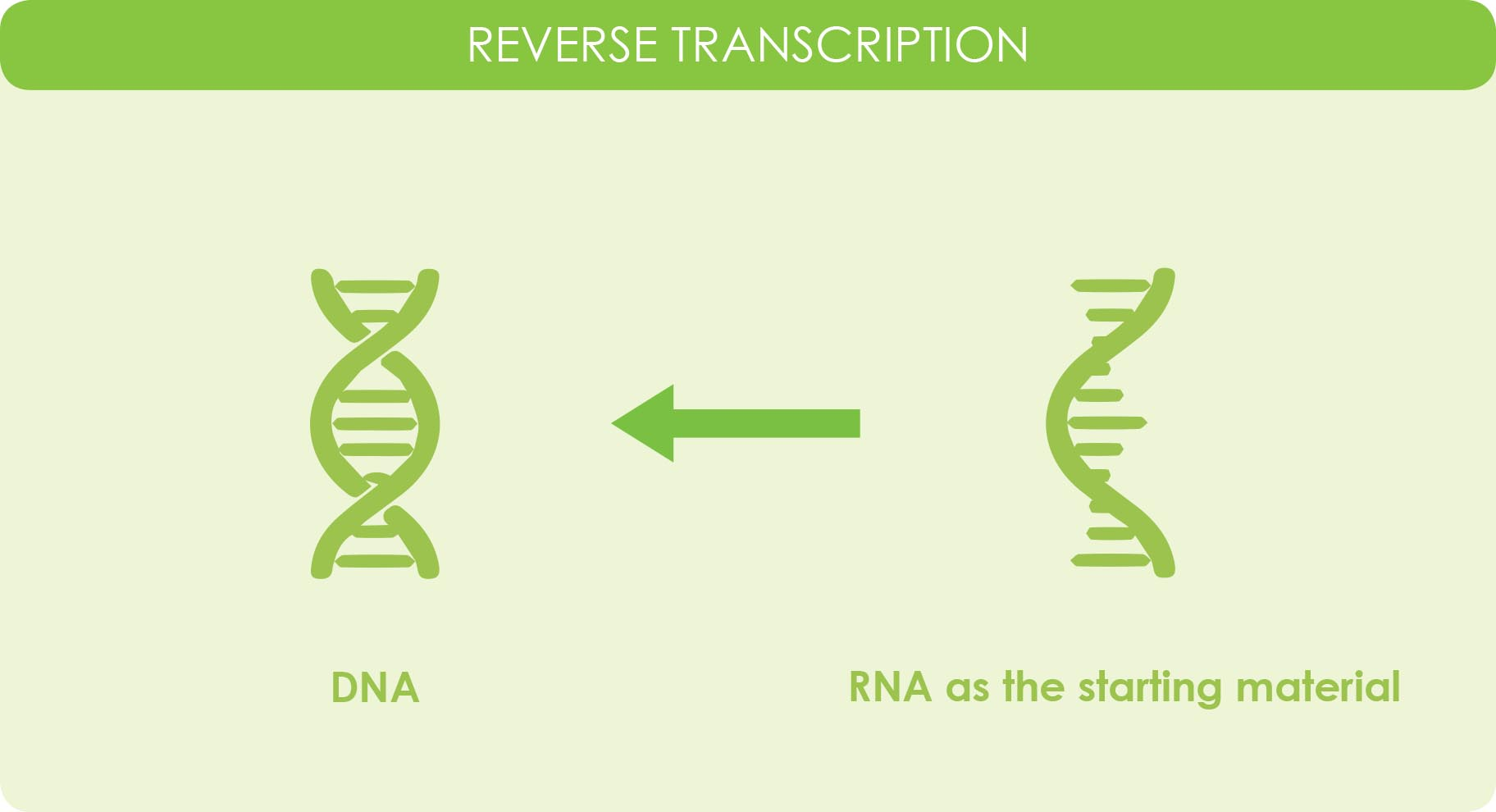 REVERSE TRANSCRIPTION

DNA

RNA as the starting material